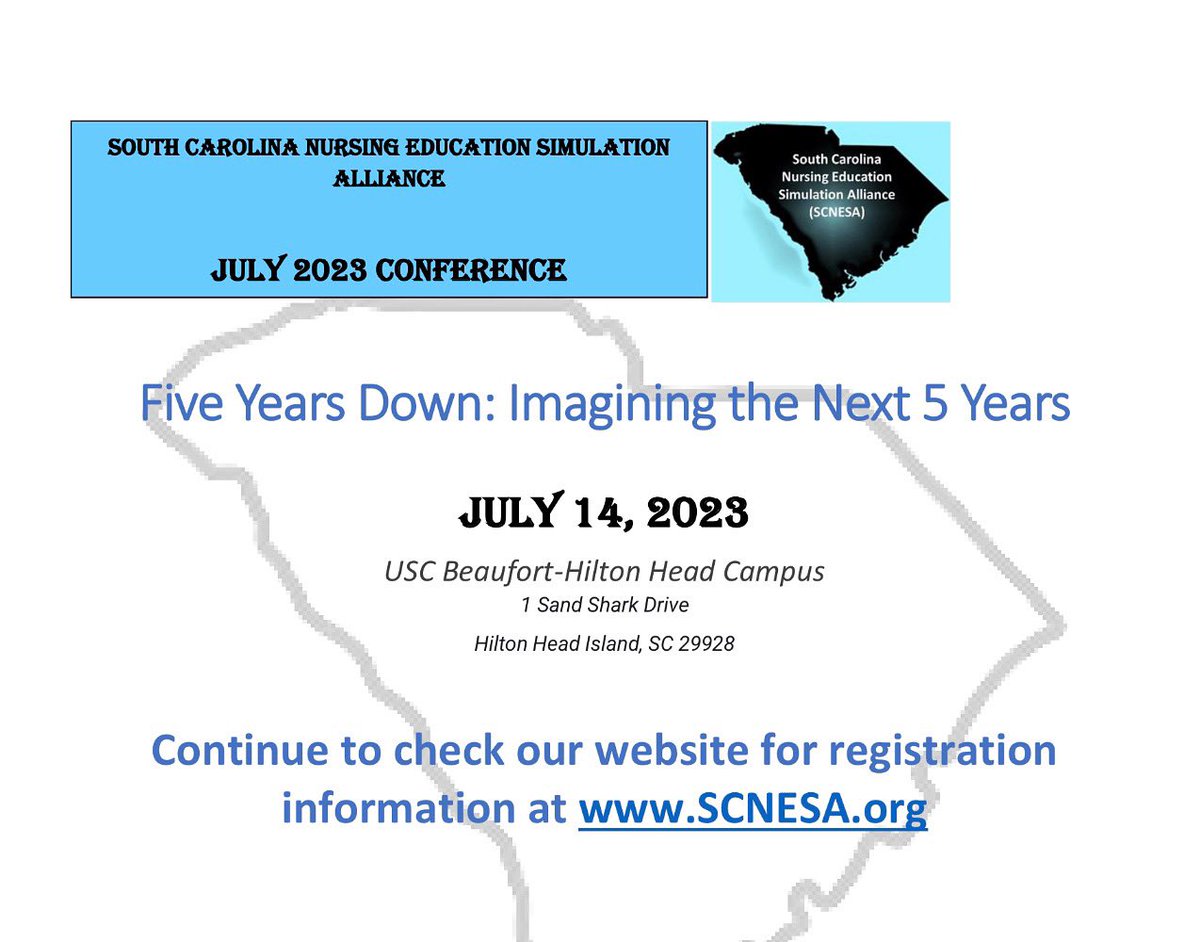 SOUTH CAROLINA NURSING EDUCATION SIMULATION ALLIANCE

JULY 2023 CONFERENCE

South Carolina Nursing Education Simulation Alliance (SCNESA)

Five Years Down: Imagining the Next 5 Years

JULY 14, 2023

USC Beaufort-Hilton Head Campus
1 Sand Shark Drive
Hilton Head Island, SC 29928

Continue to check our website for registration information at www.SCNESA.org